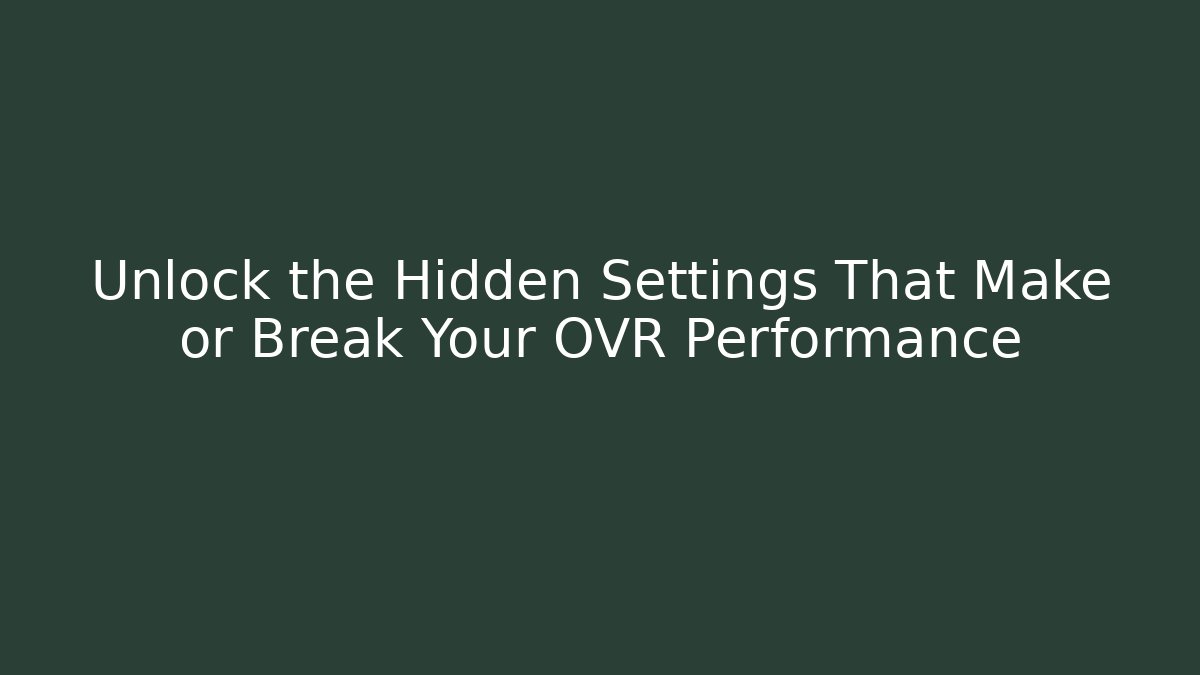 Unlock the Hidden Settings That Make or Break Your OVR Performance